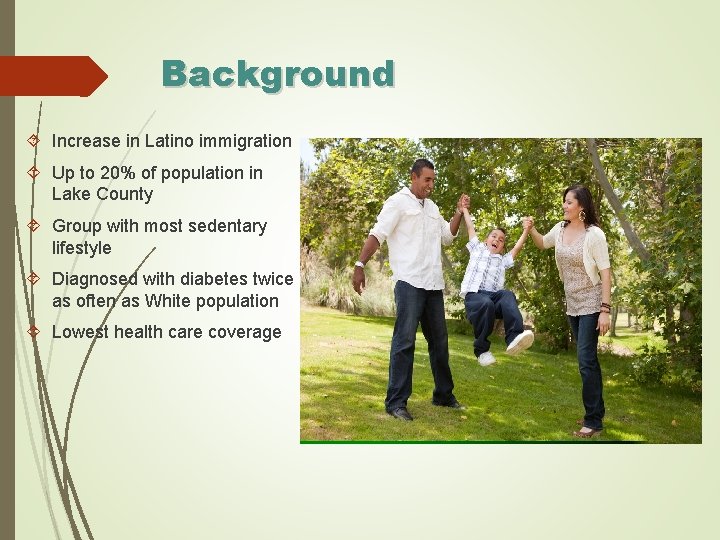 Background

Increase in Latino immigration

Up to 20% of population in Lake County

Group with most sedentary lifestyle

Diagnosed with diabetes twice as often as White population

Lowest health care coverage